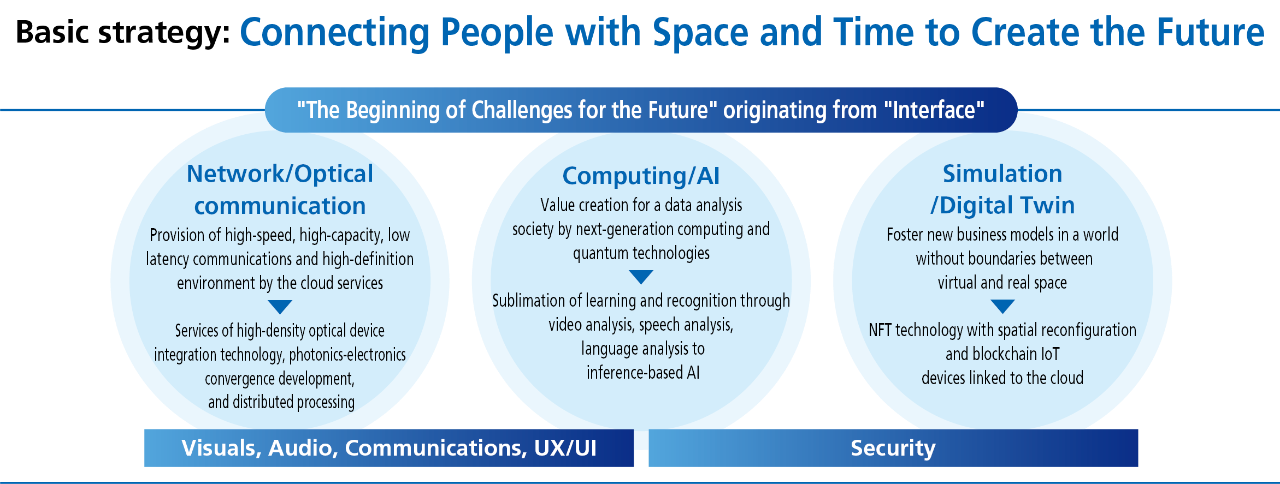 Basic strategy: Connecting People with Space and Time to Create the Future

"The Beginning of Challenges for the Future" originating from "Interface"

Network/Optical communication

Provision of high-speed, high-capacity, low latency communications and high-definition environment by the cloud services

Services of high-density optical device integration technology, photonics-electronics convergence development, and distributed processing

Computing/AI

Value creation for a data analysis society by next-generation computing and quantum technologies

Sublimation of learning and recognition through video analysis, speech analysis, language analysis to inference-based AI

Simulation /Digital Twin

Foster new business models in a world without boundaries between virtual and real space

NFT technology with spatial reconfiguration and blockchain IoT devices linked to the cloud

Visuals, Audio, Communications, UX/UI

Security